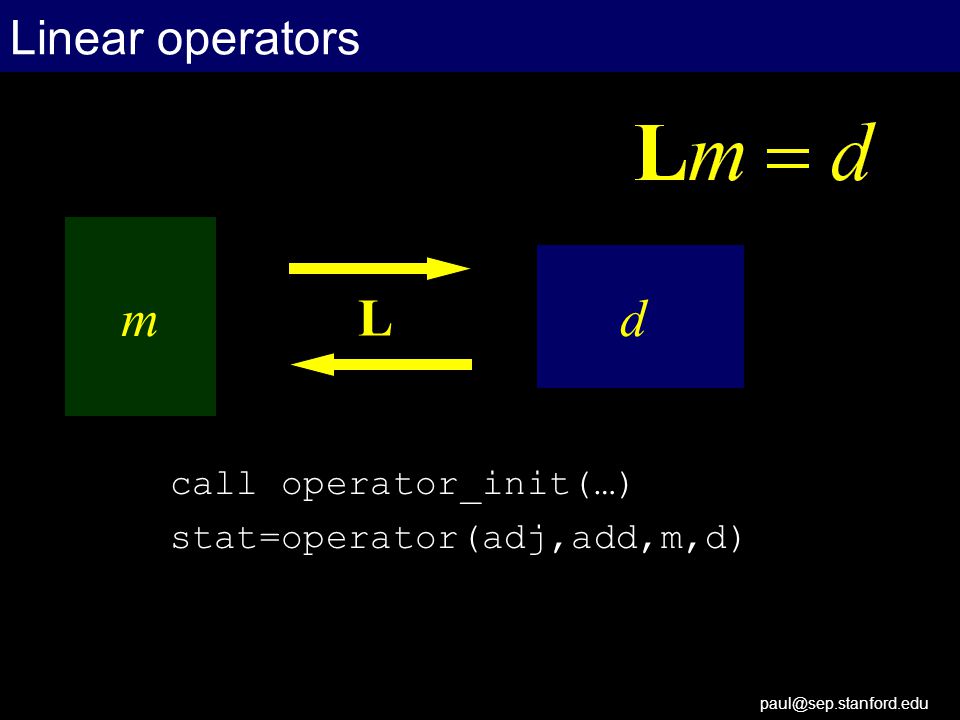 Linear operators

$\mathbf{L}m = d$

$m$

$\mathbf{L}$

$d$

call operator_init(…)
stat=operator(adj,add,m,d)

paul@sep.stanford.edu